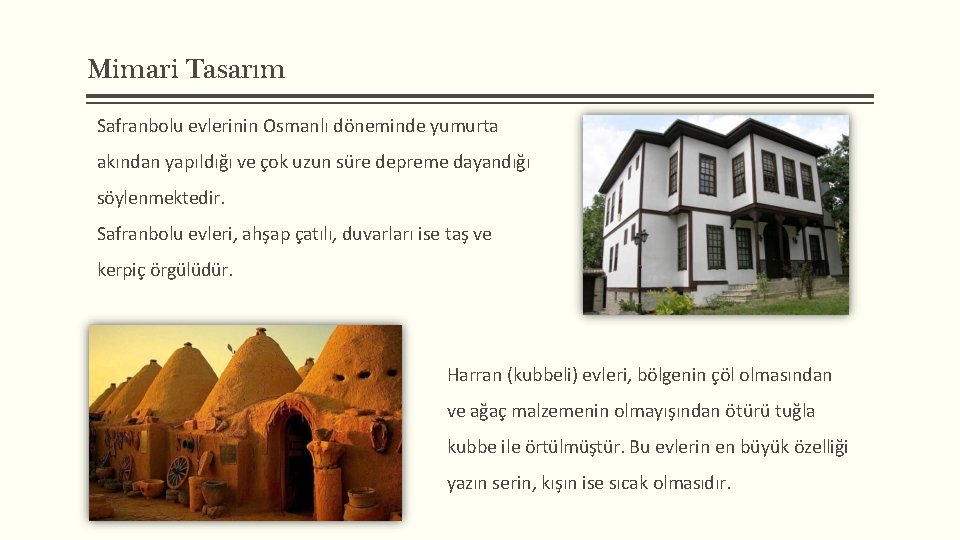 Mimari Tasarım

Safranbolu evlerinin Osmanlı döneminde yumurta akından yapıldığı ve çok uzun süre depreme dayandığı söylenmektedir.
Safranbolu evleri, ahşap çatılı, duvarları ise taş ve kerpiç örgülüdür.

Harran (kubbeli) evleri, bölgenin çöl olmasından ve ağaç malzemenin olmayışından ötürü tuğla kubbe ile örtülmüştür. Bu evlerin en büyük özelliği yazın serin, kışın ise sıcak olmasıdır.